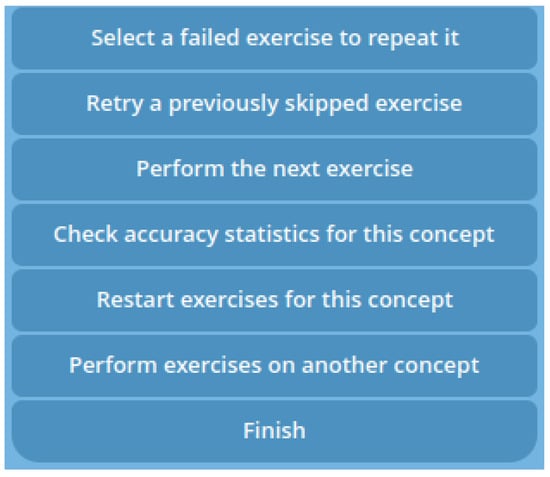 Select a failed exercise to repeat it

Retry a previously skipped exercise

Perform the next exercise

Check accuracy statistics for this concept

Restart exercises for this concept

Perform exercises on another concept

Finish